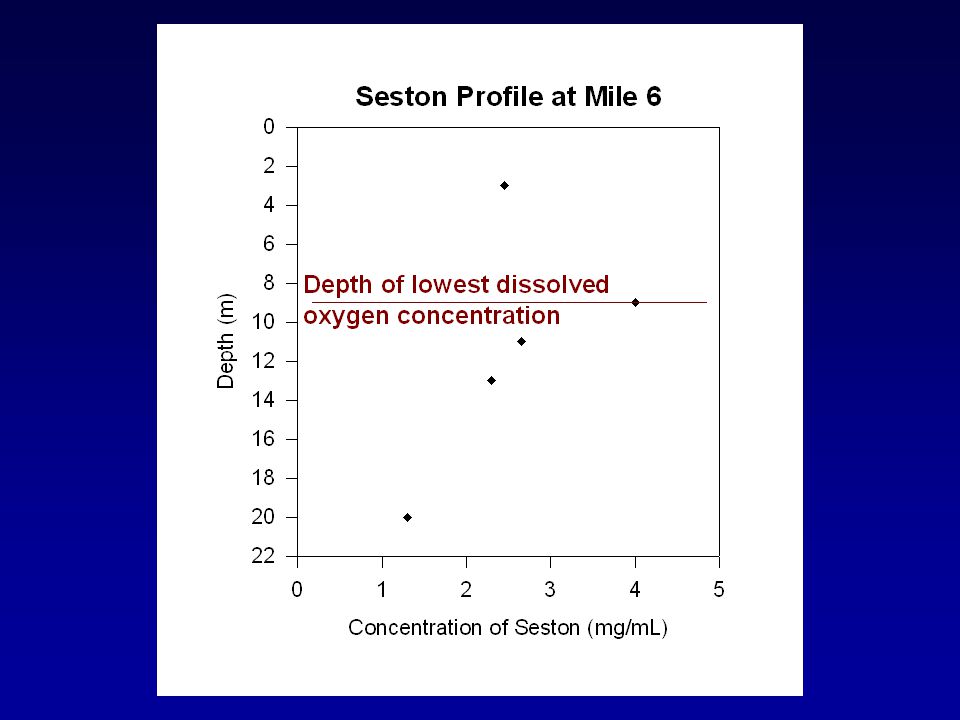 Seston Profile at Mile 6

Depth (m)

0
2
4
6
8
10
12
14
16
18
20
22

Depth of lowest dissolved oxygen concentration

0 1 2 3 4 5

Concentration of Seston (mg/mL)